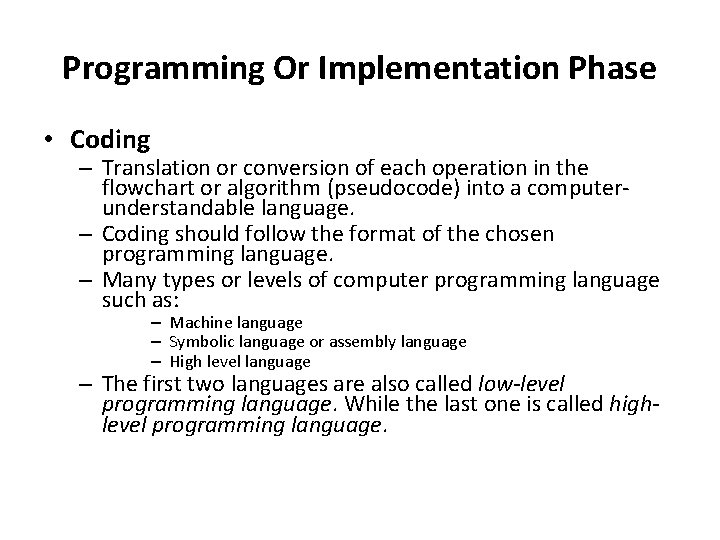 Programming Or Implementation Phase

• Coding
– Translation or conversion of each operation in the flowchart or algorithm (pseudocode) into a computer-understandable language.
– Coding should follow the format of the chosen programming language.
– Many types or levels of computer programming language such as:
– Machine language
– Symbolic language or assembly language
– High level language
– The first two languages are also called low-level programming language. While the last one is called high-level programming language.